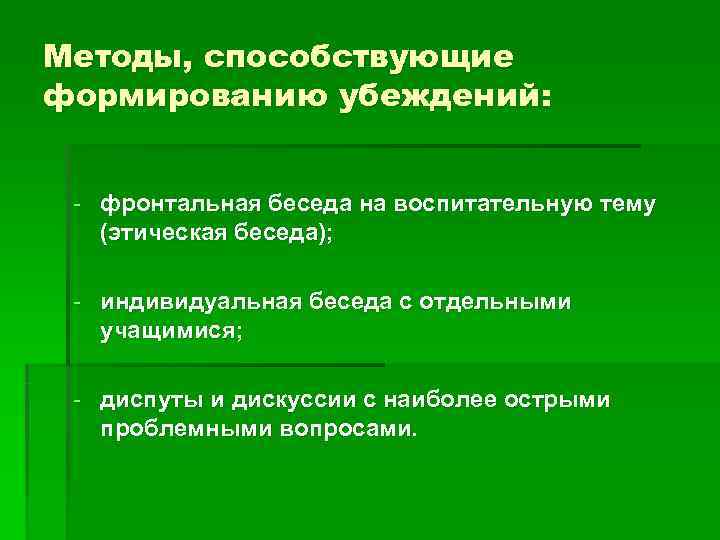 Методы, способствующие формированию убеждений:

- фронтальная беседа на воспитательную тему (этическая беседа);

- индивидуальная беседа с отдельными учащимися;

- диспуты и дискуссии с наиболее острыми проблемными вопросами.